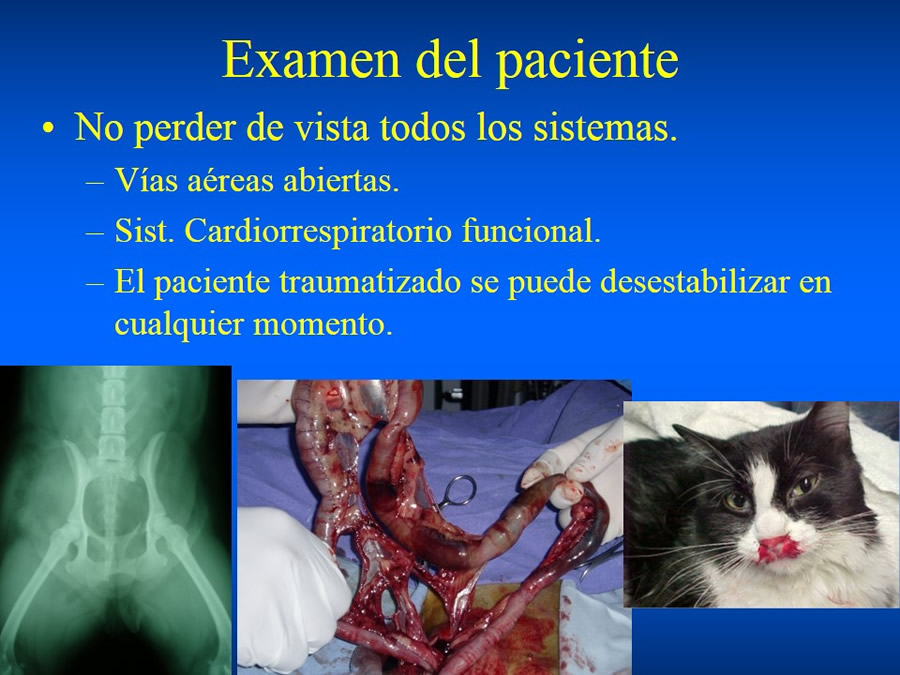 Examen del paciente

• No perder de vista todos los sistemas.
– Vías aéreas abiertas.
– Sist. Cardiorrespiratorio funcional.
– El paciente traumatizado se puede desestabilizar en cualquier momento.